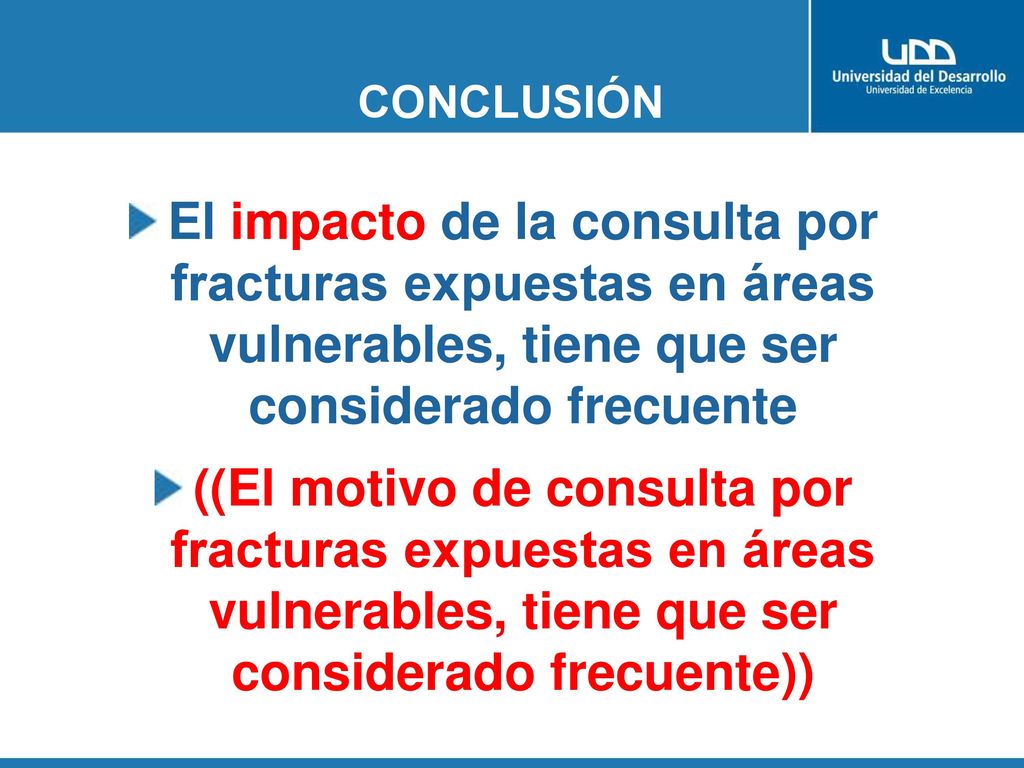 CONCLUSIÓN

UDD
Universidad del Desarrollo
Universidad de Excelencia

El impacto de la consulta por fracturas expuestas en áreas vulnerables, tiene que ser considerado frecuente

((El motivo de consulta por fracturas expuestas en áreas vulnerables, tiene que ser considerado frecuente))